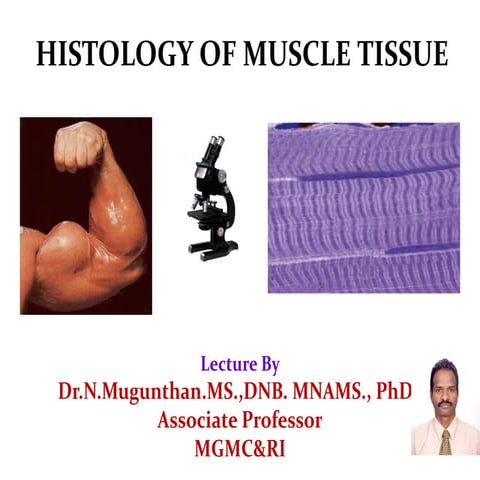 HISTOLOGY OF MUSCLE TISSUE

Lecture By
Dr.N.Mugunthan.MS.,DNB. MNAMS., PhD
Associate Professor
MGMC&RI